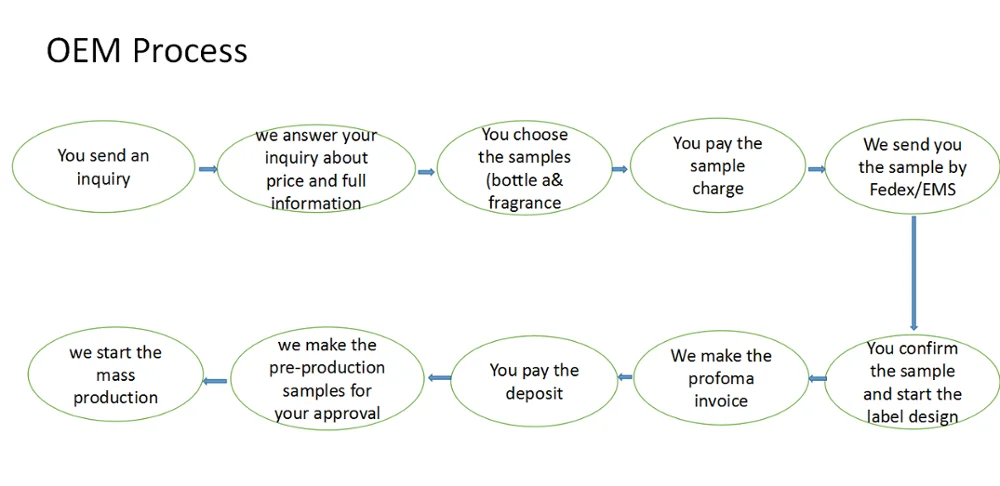 OEM Process

You send an inquiry

we answer your inquiry about price and full information

You choose the samples (bottle a& fragrance

You pay the sample charge

We send you the sample by Fedex/EMS

You confirm the sample and start the label design

We make the profoma invoice

You pay the deposit

we make the pre-production samples for your approval

we start the mass production